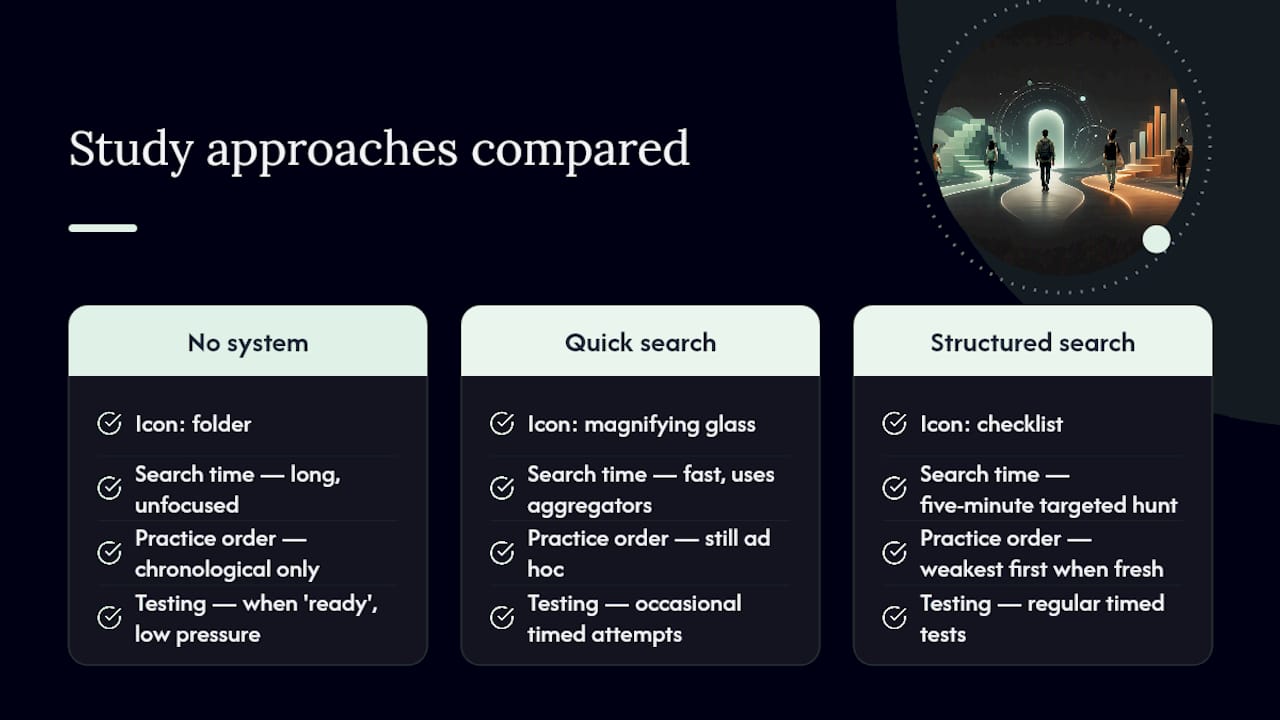 Study approaches compared

No system

Icon: folder

Search time — long, unfocused

Practice order — chronological only

Testing — when 'ready', low pressure

Quick search

Icon: magnifying glass

Search time — fast, uses aggregators

Practice order — still ad hoc

Testing — occasional timed attempts

Structured search

Icon: checklist

Search time — five-minute targeted hunt

Practice order — weakest first when fresh

Testing — regular timed tests